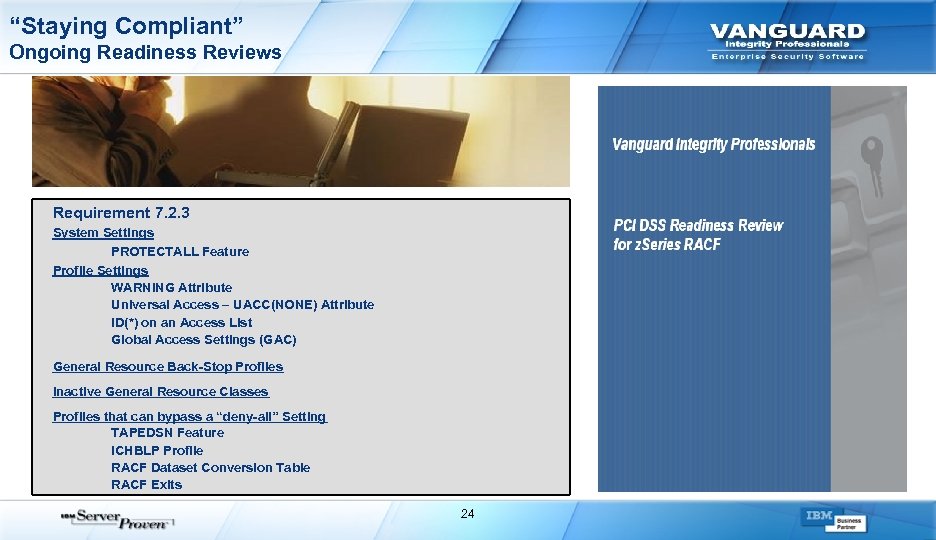 “Staying Compliant”
Ongoing Readiness Reviews

VANGUARD
Integrity Professionals
Enterprise Security Software

Requirement 7.2.3
System Settings
PROTECTALL Feature
Profile Settings
WARNING Attribute
Universal Access – UACC(NONE) Attribute
ID(*) on an Access List
Global Access Settings (GAC)

General Resource Back-Stop Profiles

Inactive General Resource Classes

Profiles that can bypass a “deny-all” Setting
TAPEDSN Feature
ICHBLP Profile
RACF Dataset Conversion Table
RACF Exits

Vanguard Integrity Professionals

PCI DSS Readiness Review
for zSeries RACF

IBM Server Proven

24

IBM Business Partner